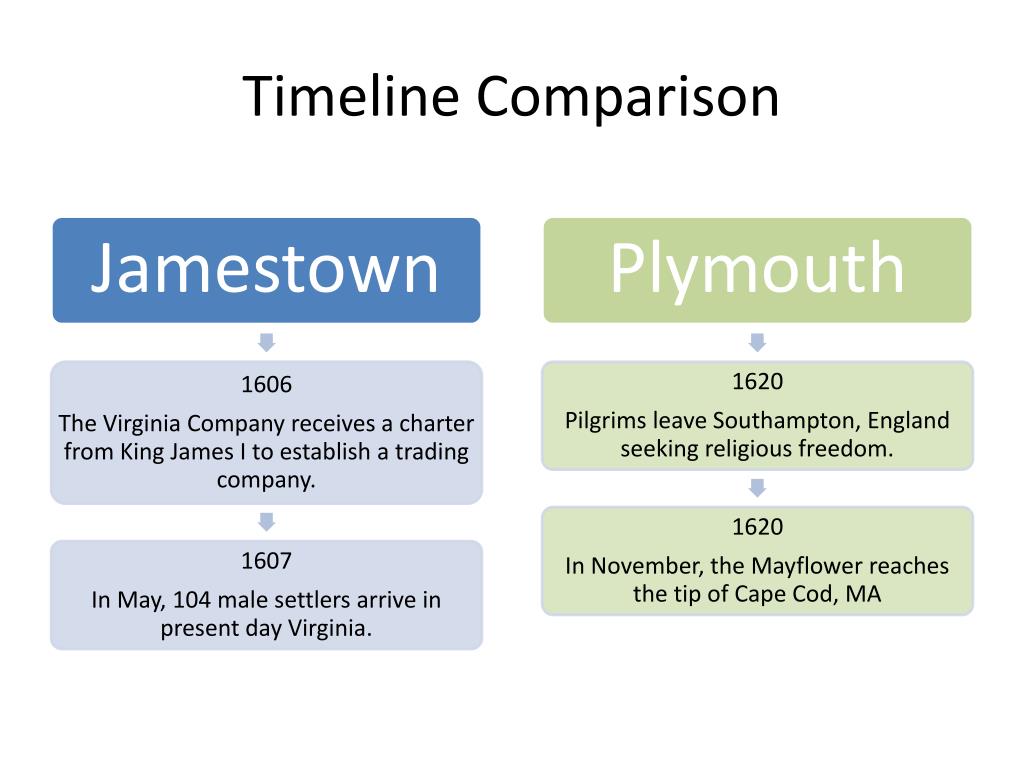 Timeline Comparison

Jamestown

1606

The Virginia Company receives a charter from King James I to establish a trading company.

1607

In May, 104 male settlers arrive in present day Virginia.

Plymouth

1620

Pilgrims leave Southampton, England seeking religious freedom.

1620

In November, the Mayflower reaches the tip of Cape Cod, MA